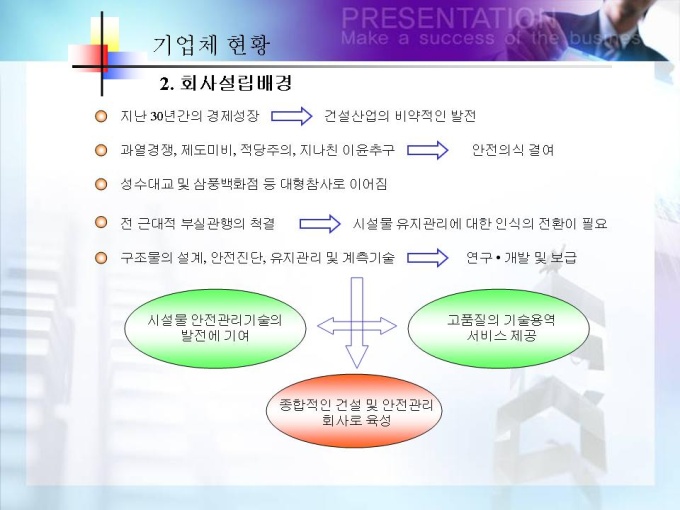 PRESENTATION
Make a success of the busines

기업체 현황

2. 회사설립배경

지난 30년간의 경제성장 건설산업의 비약적인 발전

과열경쟁, 제도미비, 적당주의, 지나친 이윤추구 안전의식 결여

성수대교 및 삼풍백화점 등 대형참사로 이어짐

전 근대적 부실관행의 척결 시설물 유지관리에 대한 인식의 전환이 필요

구조물의 설계, 안전진단, 유지관리 및 계측기술 연구 • 개발 및 보급

시설물 안전관리기술의 발전에 기여

고품질의 기술용역 서비스 제공

종합적인 건설 및 안전관리 회사로 육성